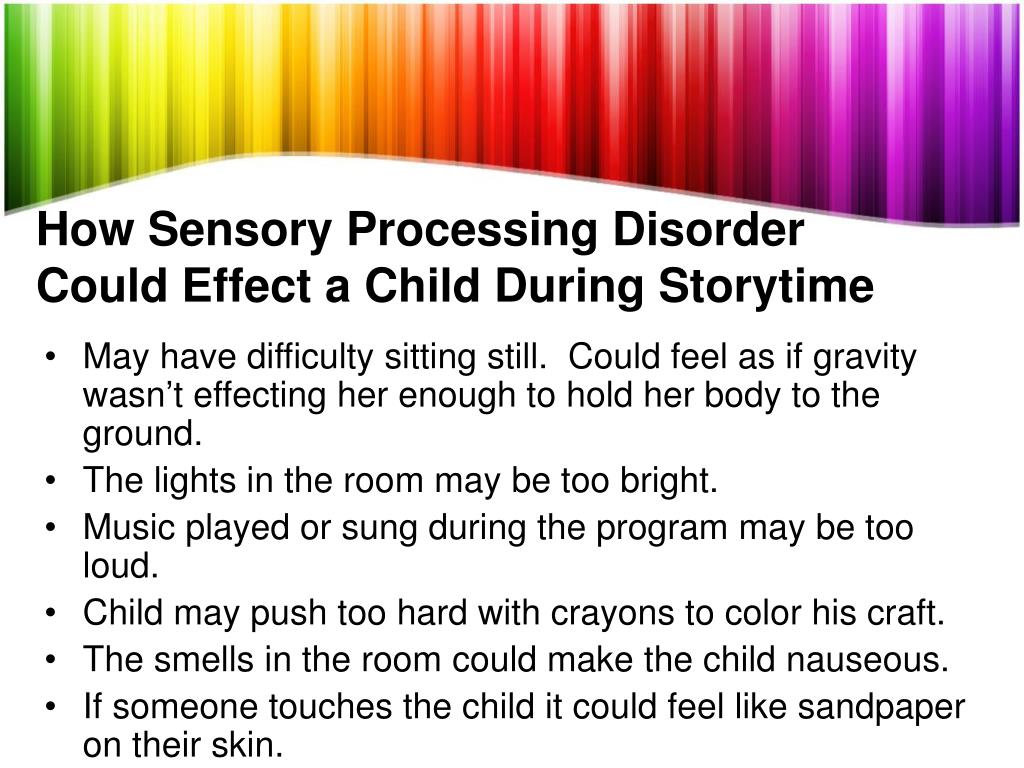 How Sensory Processing Disorder Could Effect a Child During Storytime

• May have difficulty sitting still. Could feel as if gravity wasn't effecting her enough to hold her body to the ground.
• The lights in the room may be too bright.
• Music played or sung during the program may be too loud.
• Child may push too hard with crayons to color his craft.
• The smells in the room could make the child nauseous.
• If someone touches the child it could feel like sandpaper on their skin.